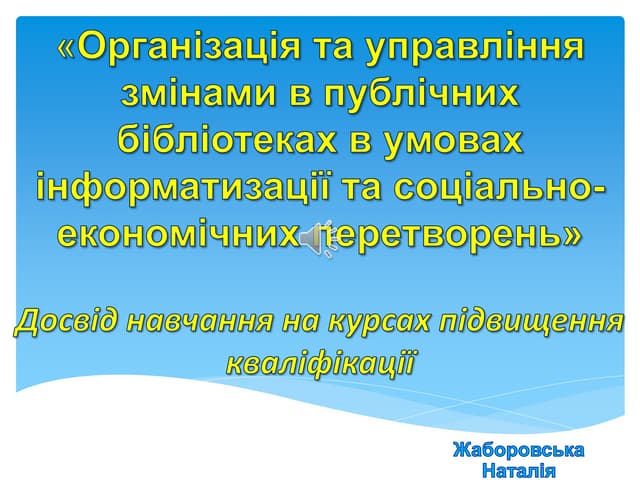 «Організація та управління змінами в публічних бібліотеках в умовах інформатизації та соціально-економічних перетворень»

Досвід навчання на курсах підвищення кваліфікації

Жаборовська Наталія